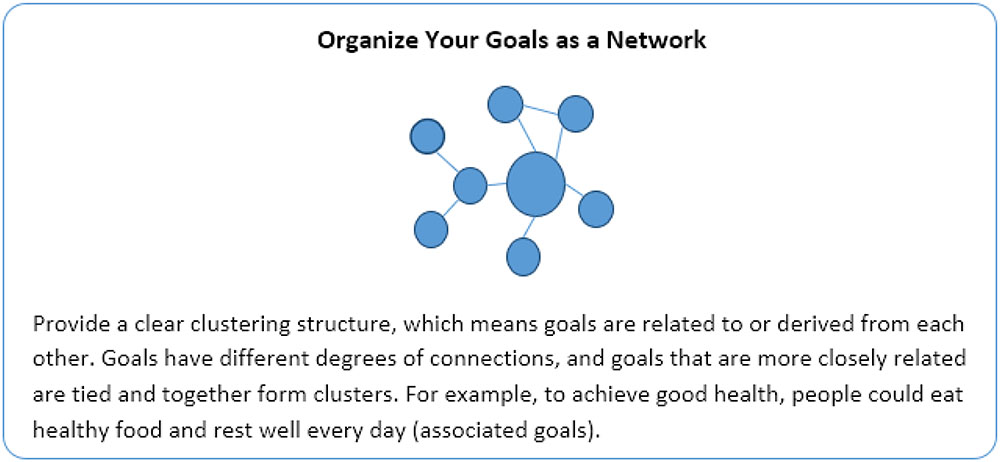 Organize Your Goals as a Network

Provide a clear clustering structure, which means goals are related to or derived from each other. Goals have different degrees of connections, and goals that are more closely related are tied and together form clusters. For example, to achieve good health, people could eat healthy food and rest well every day (associated goals).